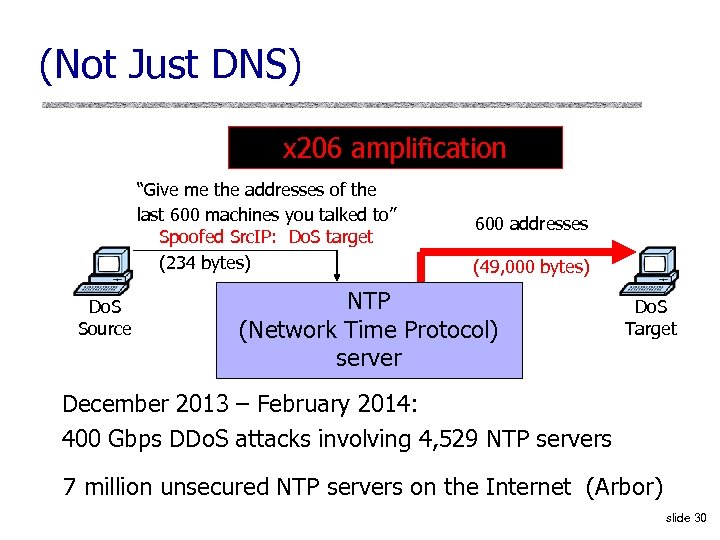 (Not Just DNS)

x206 amplification

"Give me the addresses of the last 600 machines you talked to"

Spoofed SrcIP: DoS target

(234 bytes)

600 addresses

(49,000 bytes)

DoS Source

NTP (Network Time Protocol) server

DoS Target

December 2013 – February 2014:

400 Gbps DDoS attacks involving 4,529 NTP servers

7 million unsecured NTP servers on the Internet (Arbor)

slide 30